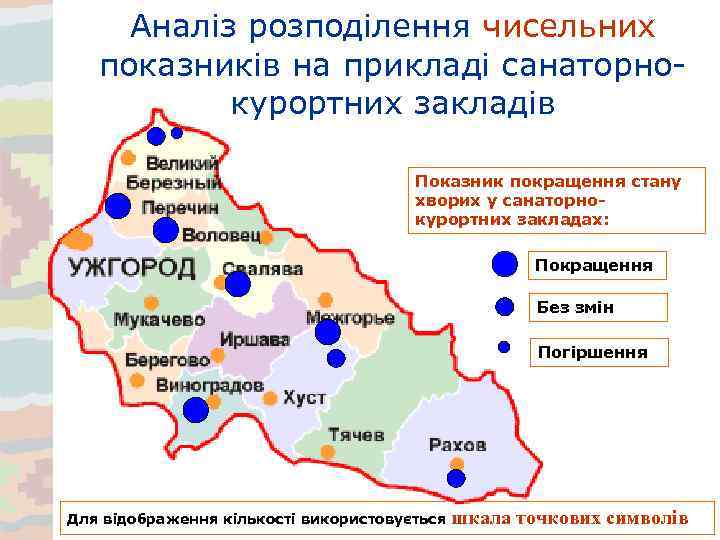 Аналіз розподілення чисельних показників на прикладі санаторно-курортних закладів

Великий Березный
Перечин
Воловец
УЖГОРОД
Свалява
Мукачево
Межгорье
Иршава
Берегово
Виноградов
Хуст
Тячев
Рахов

Показник покращення стану хворих у санаторно-курортних закладах:

Покращення
Без змін
Погіршення

Для відображення кількості використовується шкала точкових символів